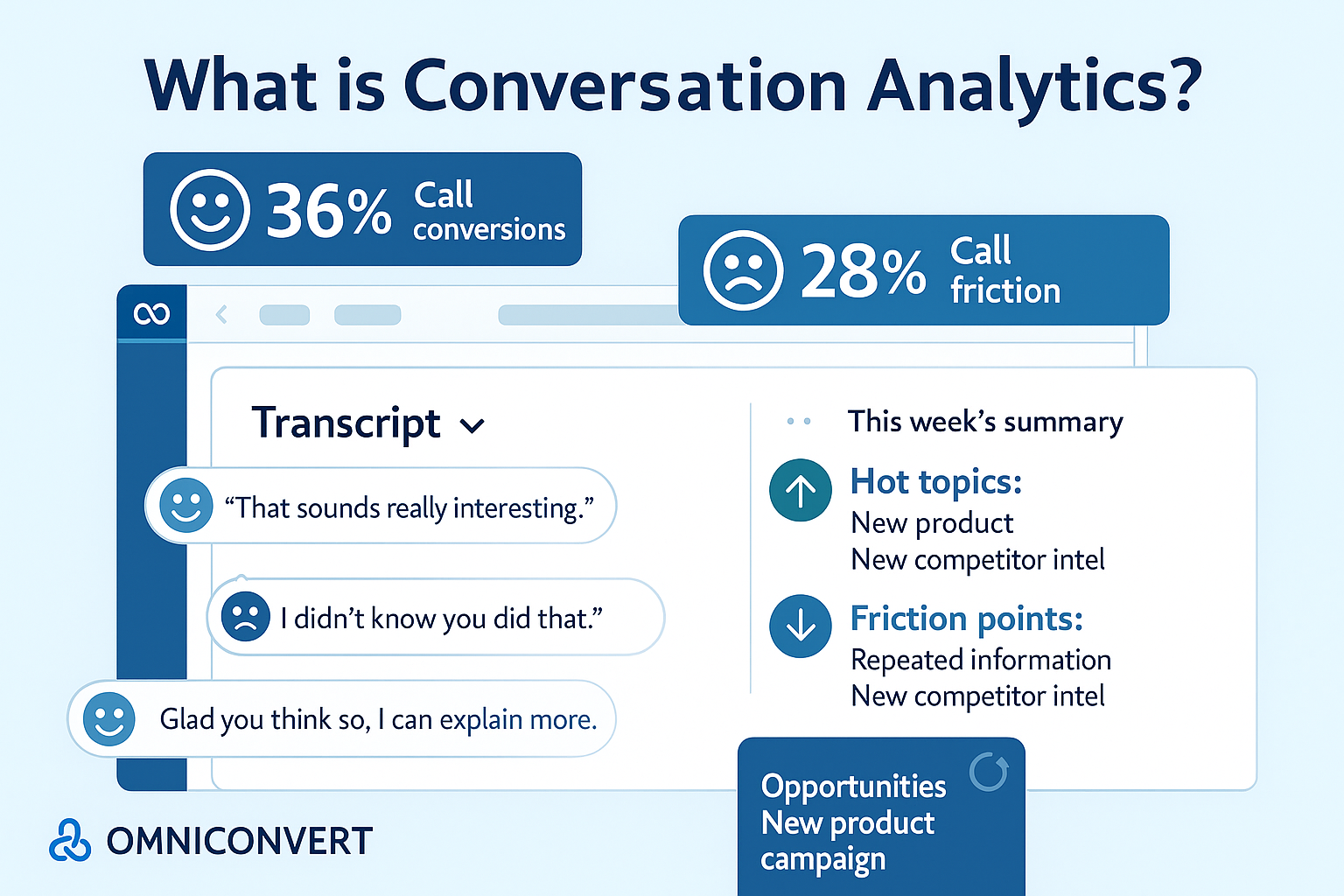 What is Conversation Analytics?

36% Call conversions

28% Call friction

Transcript

“That sounds really interesting.”

I didn’t know you did that.”

Glad you think so, I can explain more.

This week’s summary

Hot topics:
New product
New competitor intel

Friction points:
Repeated information
New competitor intel

Opportunities
New product campaign

OMNICONVERT